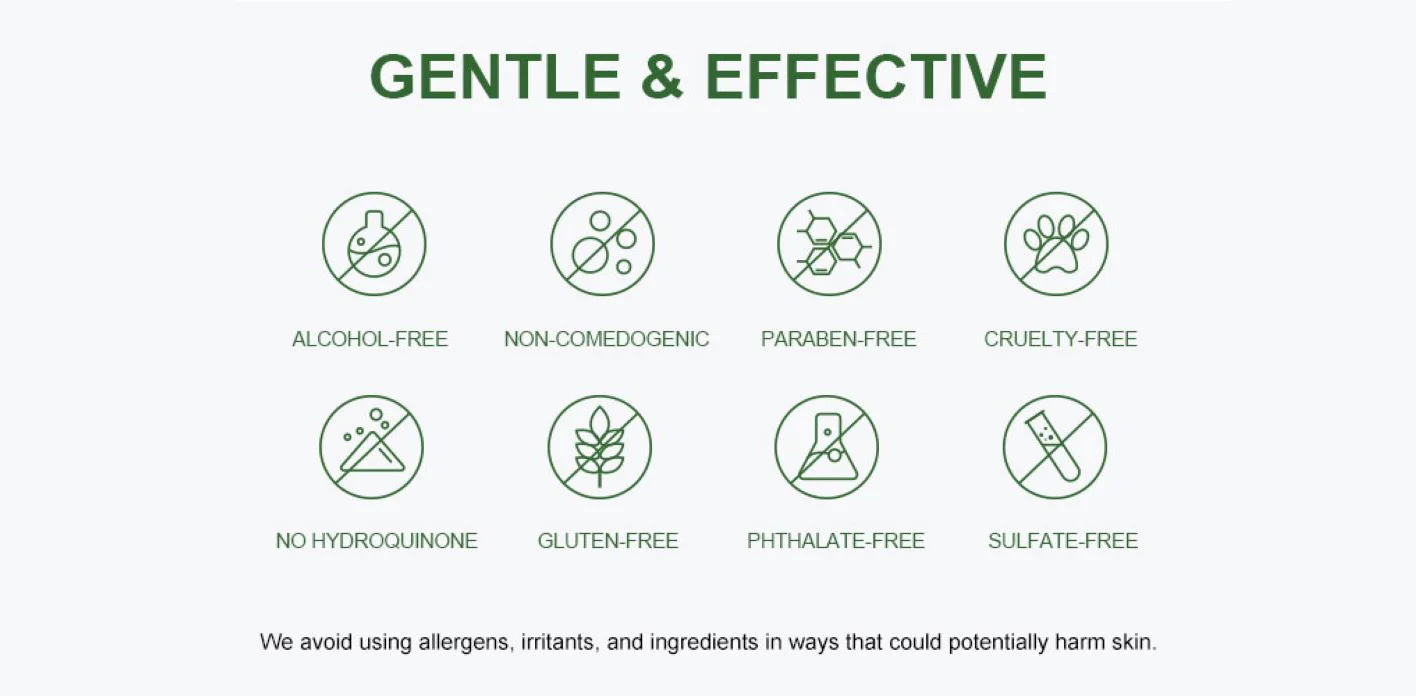 GENTLE & EFFECTIVE

ALCOHOL-FREE

NON-COMEDOGENIC

PARABEN-FREE

CRUELTY-FREE

NO HYDROQUINONE

GLUTEN-FREE

PHTHALATE-FREE

SULFATE-FREE

We avoid using allergens, irritants, and ingredients in ways that could potentially harm skin.